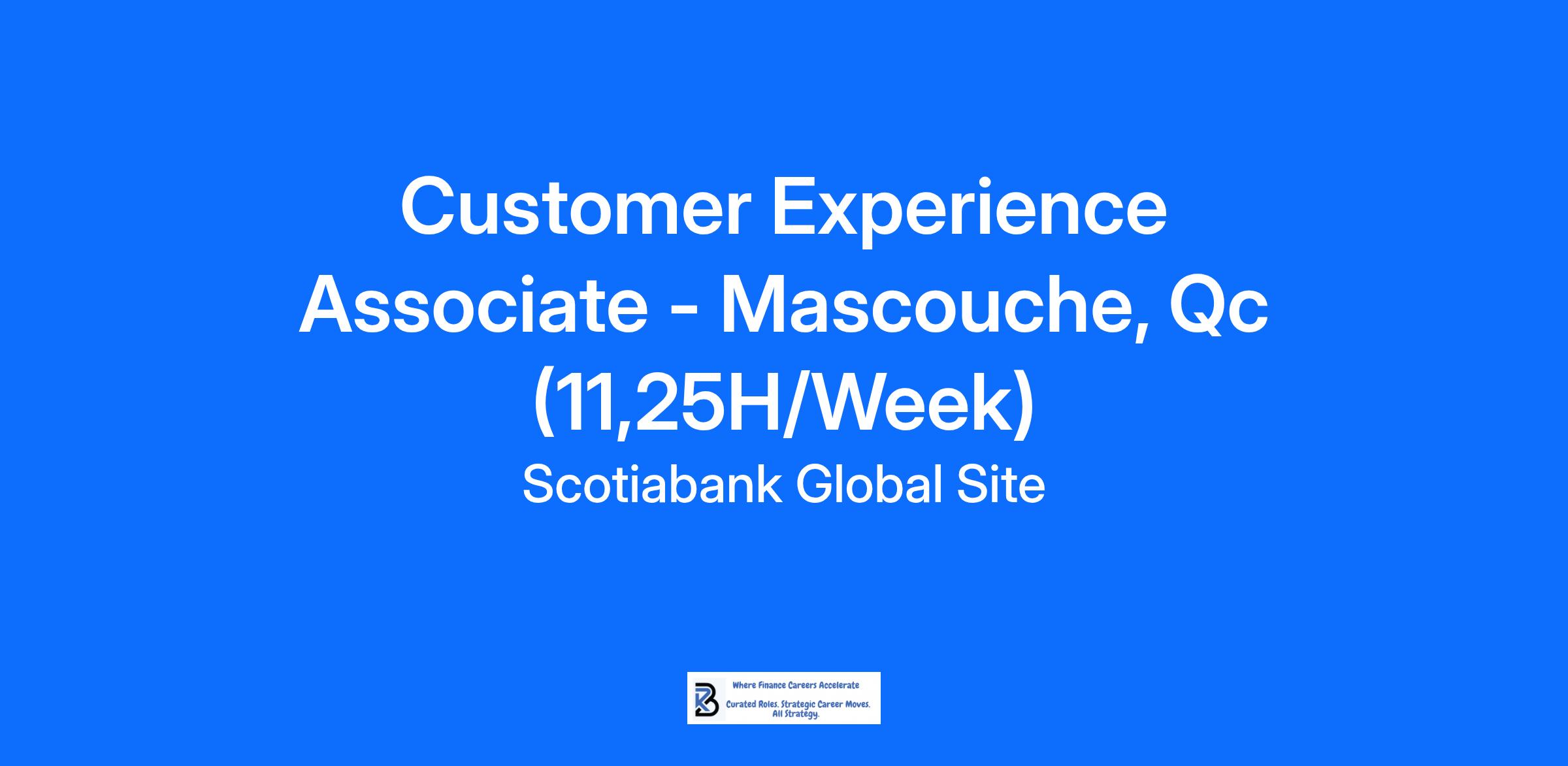 Customer Experience Associate - Mascouche, Qc (11,25H/Week)

Scotiabank Global Site

Where Finance Careers Accelerate

Curated Roles. Strategic Career Moves. All Strategy.